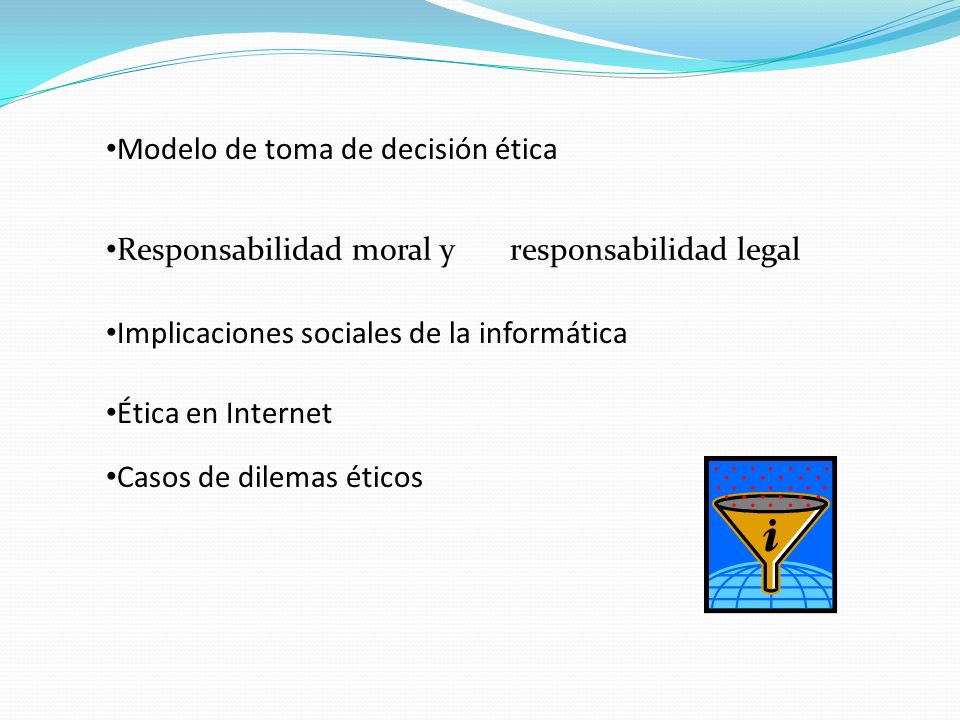 •Modelo de toma de decisión ética

•Responsabilidad moral y responsabilidad legal

•Implicaciones sociales de la informática

•Ética en Internet

•Casos de dilemas éticos

i